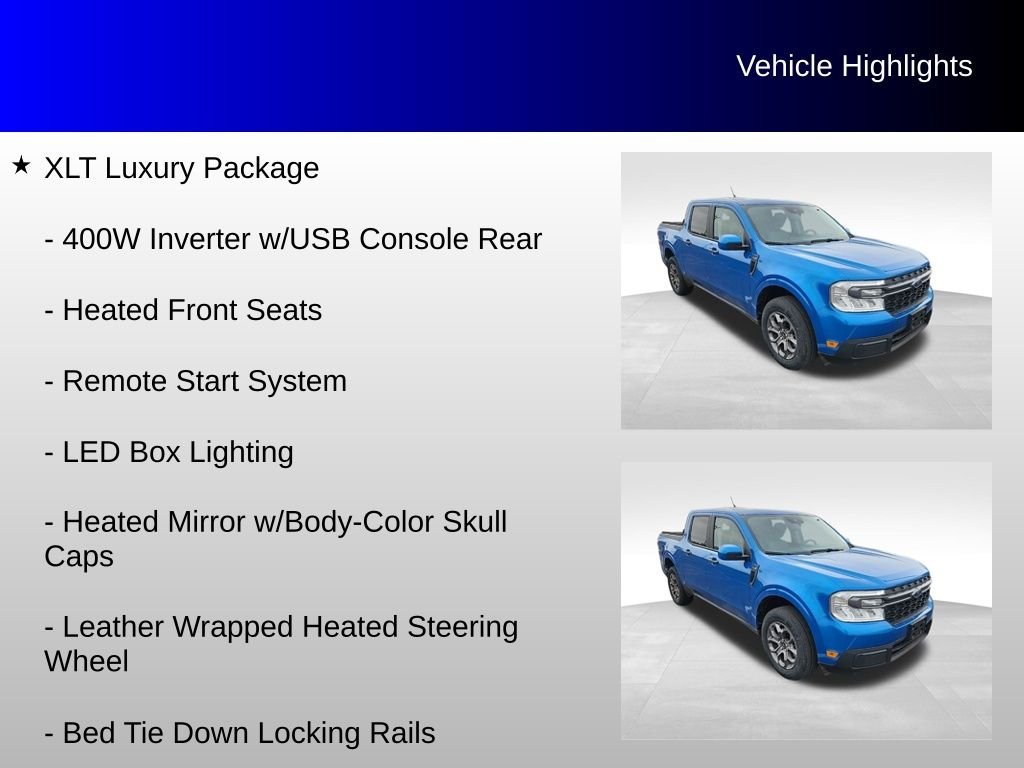 Vehicle Highlights

★ XLT Luxury Package

- 400W Inverter w/USB Console Rear

- Heated Front Seats

- Remote Start System

- LED Box Lighting

- Heated Mirror w/Body-Color Skull Caps

- Leather Wrapped Heated Steering Wheel

- Bed Tie Down Locking Rails